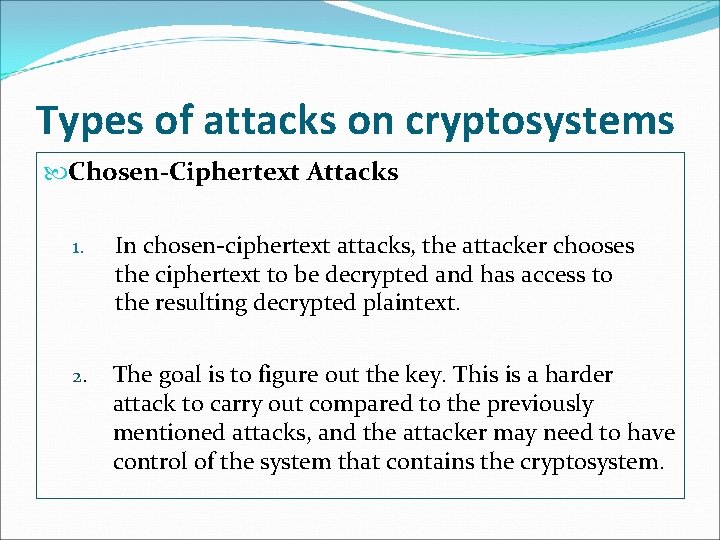 Types of attacks on cryptosystems

Chosen-Ciphertext Attacks

1. In chosen-ciphertext attacks, the attacker chooses the ciphertext to be decrypted and has access to the resulting decrypted plaintext.

2. The goal is to figure out the key. This is a harder attack to carry out compared to the previously mentioned attacks, and the attacker may need to have control of the system that contains the cryptosystem.